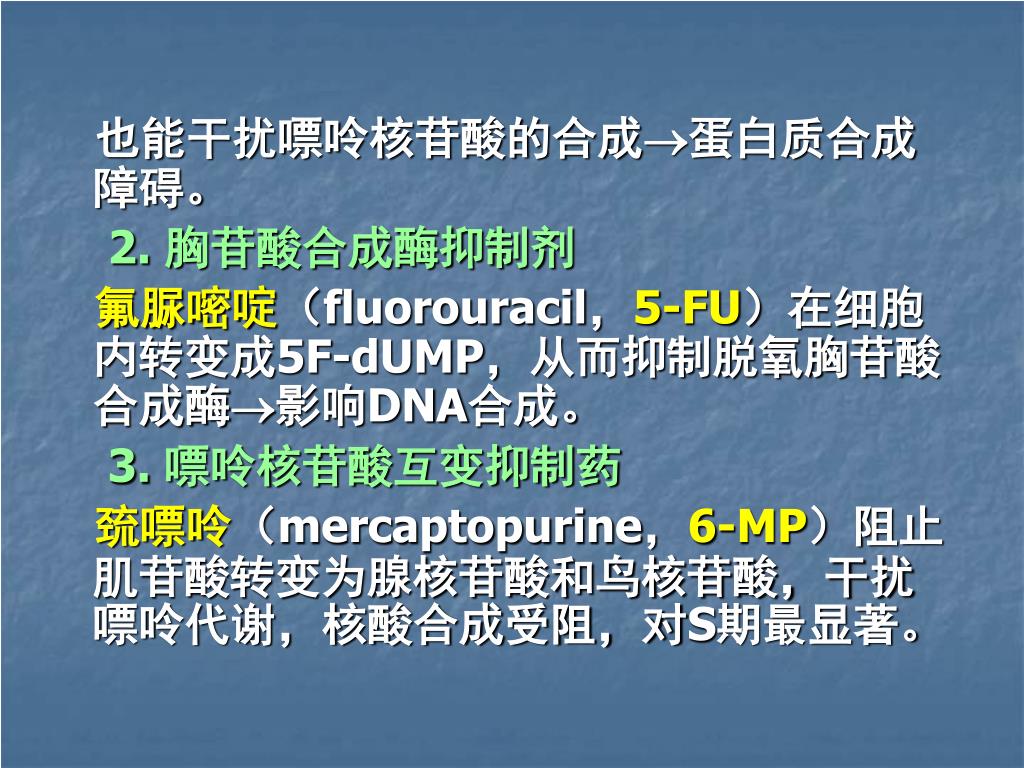 也能干扰嘌呤核苷酸的合成→蛋白质合成障碍。

2. 胸苷酸合成酶抑制剂

氟脲嘧啶（fluorouracil，5-FU）在细胞内转变成5F-dUMP，从而抑制脱氧胸苷酸合成酶→影响DNA合成。

3. 嘌呤核苷酸互变抑制药

巯嘌呤（mercaptopurine，6-MP）阻止肌苷酸转变为腺核苷酸和鸟核苷酸，干扰嘌呤代谢，核酸合成受阻，对S期最显著。